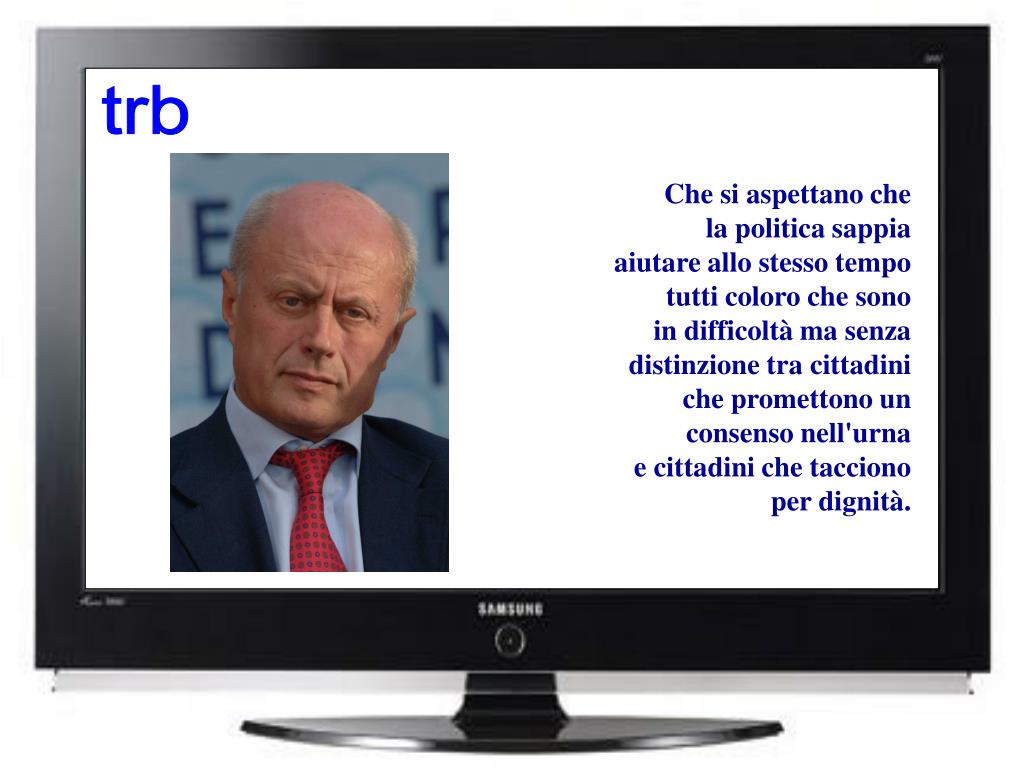 trb

Che si aspettano che la politica sappia aiutare allo stesso tempo tutti coloro che sono in difficoltà ma senza distinzione tra cittadini che promettono un consenso nell'urna e cittadini che tacciono per dignità.

SAMSUNG